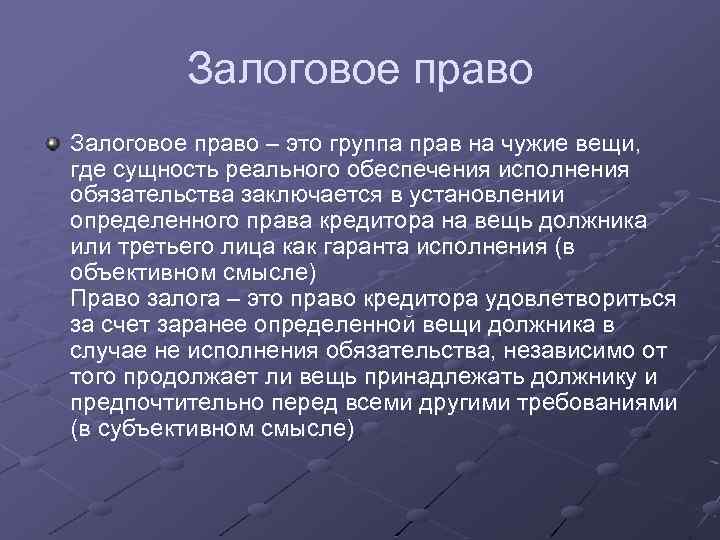 Залоговое право

Залоговое право – это группа прав на чужие вещи, где сущность реального обеспечения исполнения обязательства заключается в установлении определенного права кредитора на вещь должника или третьего лица как гаранта исполнения (в объективном смысле)
Право залога – это право кредитора удовлетвориться за счет заранее определенной вещи должника в случае не исполнения обязательства, независимо от того продолжает ли вещь принадлежать должнику и предпочтительно перед всеми другими требованиями (в субъективном смысле)